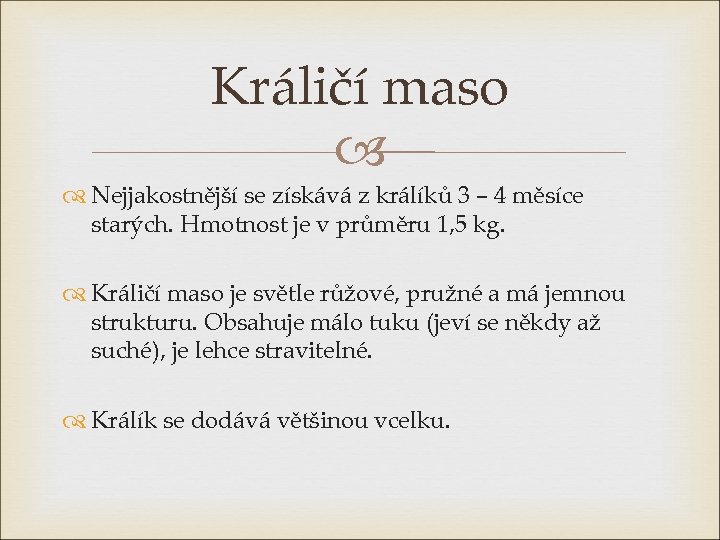 Králičí maso

Nejjakostnější se získává z králíků 3 – 4 měsíce starých. Hmotnost je v průměru 1,5 kg.

Králičí maso je světle růžové, pružné a má jemnou strukturu. Obsahuje málo tuku (jeví se někdy až suché), je lehce stravitelné.

Králík se dodává většinou vcelku.